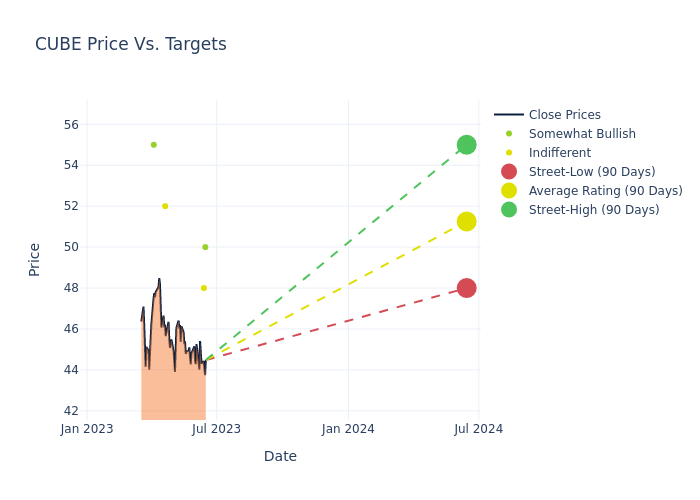 CUBE Price Vs. Targets

Close Prices
Somewhat Bullish
Indifferent
Street-Low (90 Days)
Average Rating (90 Days)
Street-High (90 Days)

Price

56
54
52
50
48
46
44
42

Jan 2023
Jul 2023
Jan 2024
Jul 2024

Date